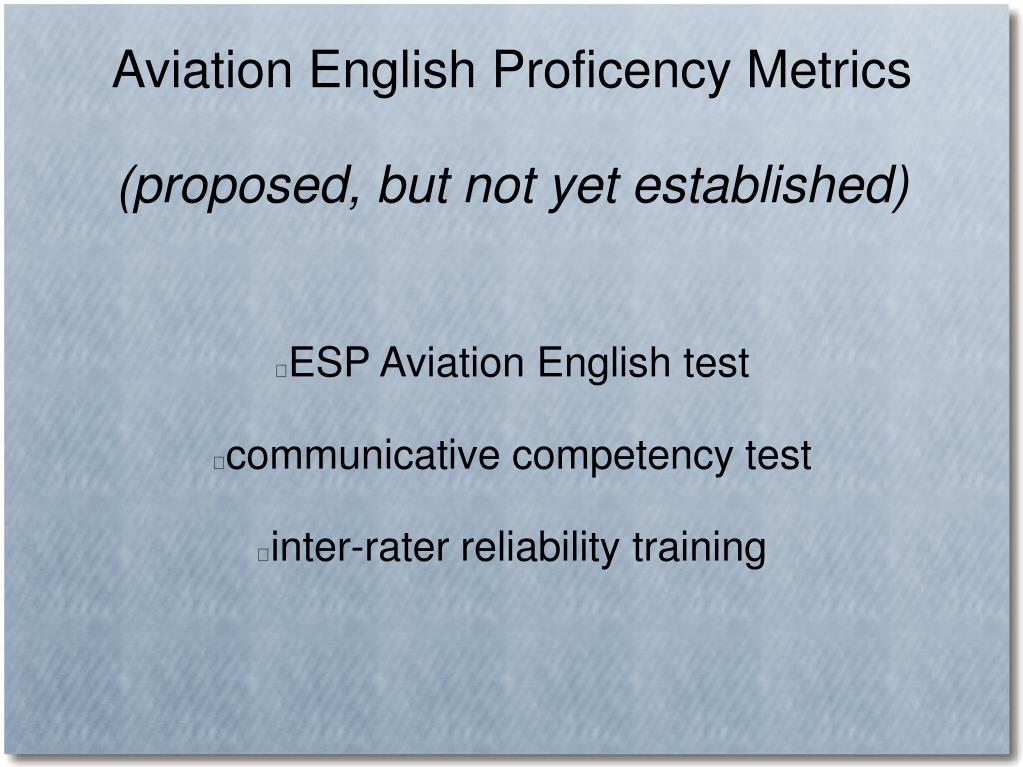 Aviation English Proficency Metrics

(proposed, but not yet established)

ESP Aviation English test

communicative competency test

inter-rater reliability training